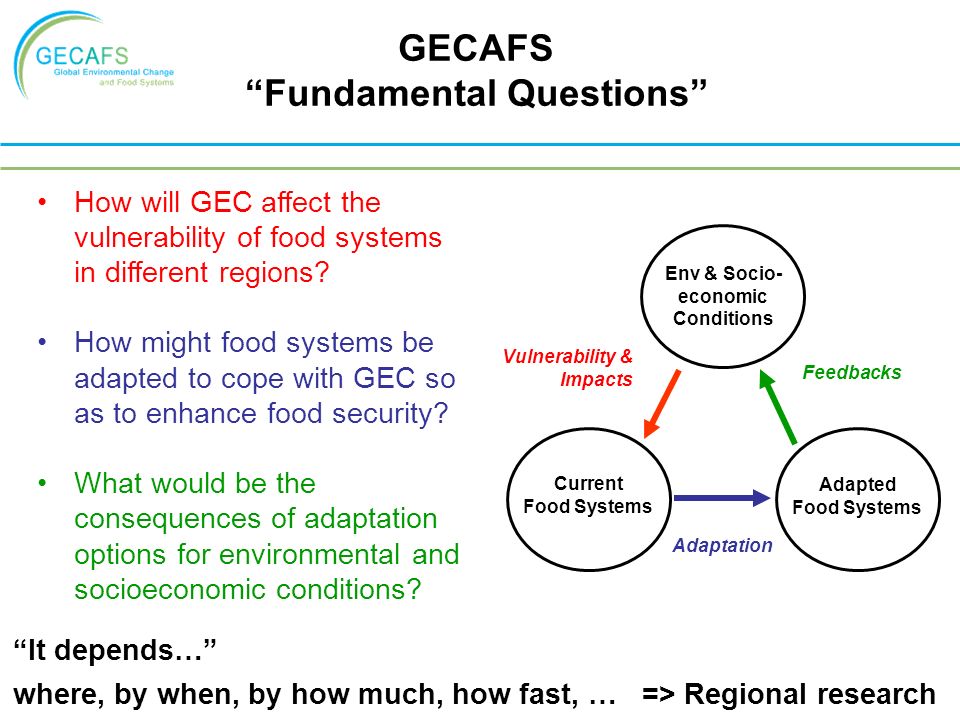 GECAFS
Global Environmental Change and Food Systems

GECAFS
“Fundamental Questions”

• How will GEC affect the vulnerability of food systems in different regions?

• How might food systems be adapted to cope with GEC so as to enhance food security?

• What would be the consequences of adaptation options for environmental and socioeconomic conditions?

Env & Socio-economic Conditions

Vulnerability & Impacts

Feedbacks

Current Food Systems

Adapted Food Systems

Adaptation

“It depends…”
where, by when, by how much, how fast, … => Regional research